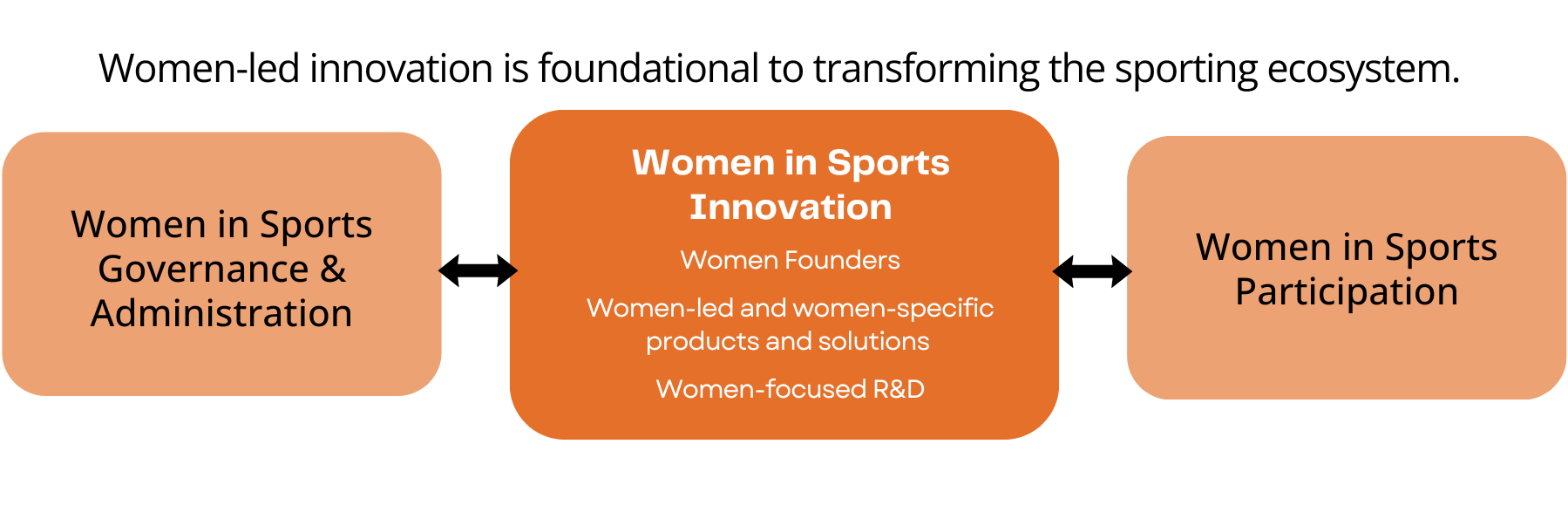 Women-led innovation is foundational to transforming the sporting ecosystem.

Women in Sports Governance & Administration

Women in Sports Innovation

Women Founders

Women-led and women-specific products and solutions

Women-focused R&D

Women in Sports Participation